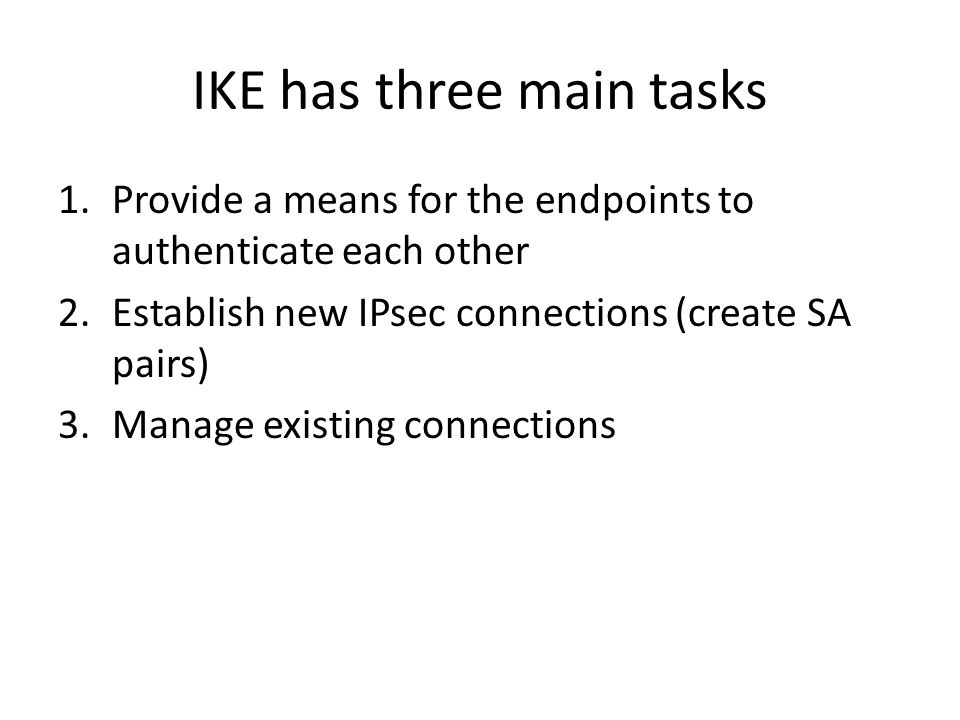 IKE has three main tasks

1. Provide a means for the endpoints to authenticate each other
2. Establish new IPsec connections (create SA pairs)
3. Manage existing connections